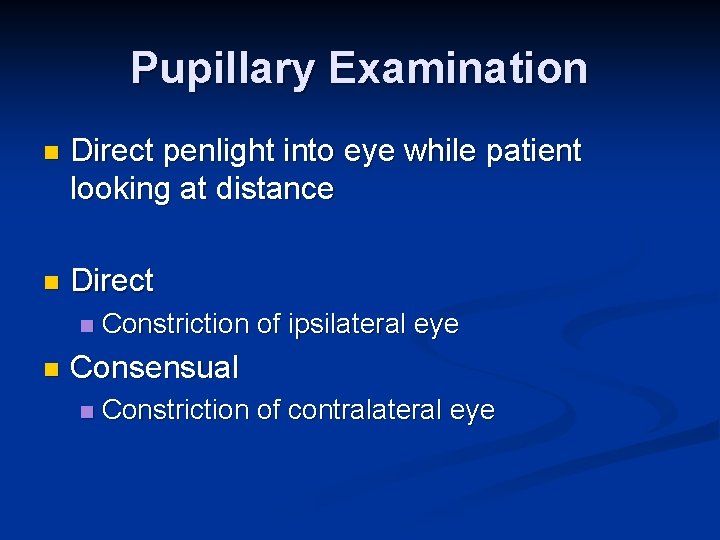 Pupillary Examination

- Direct penlight into eye while patient looking at distance

- Direct
  - Constriction of ipsilateral eye
- Consensual
  - Constriction of contralateral eye